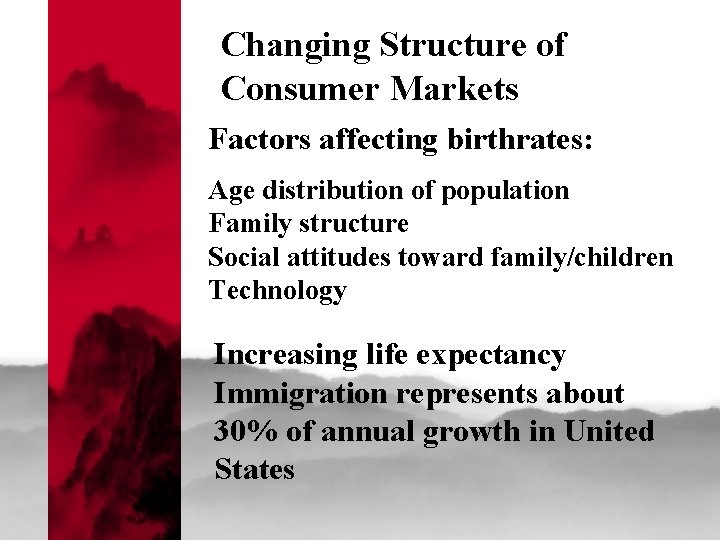 Changing Structure of Consumer Markets

Factors affecting birthrates:

Age distribution of population
Family structure
Social attitudes toward family/children
Technology

Increasing life expectancy
Immigration represents about 30% of annual growth in United States